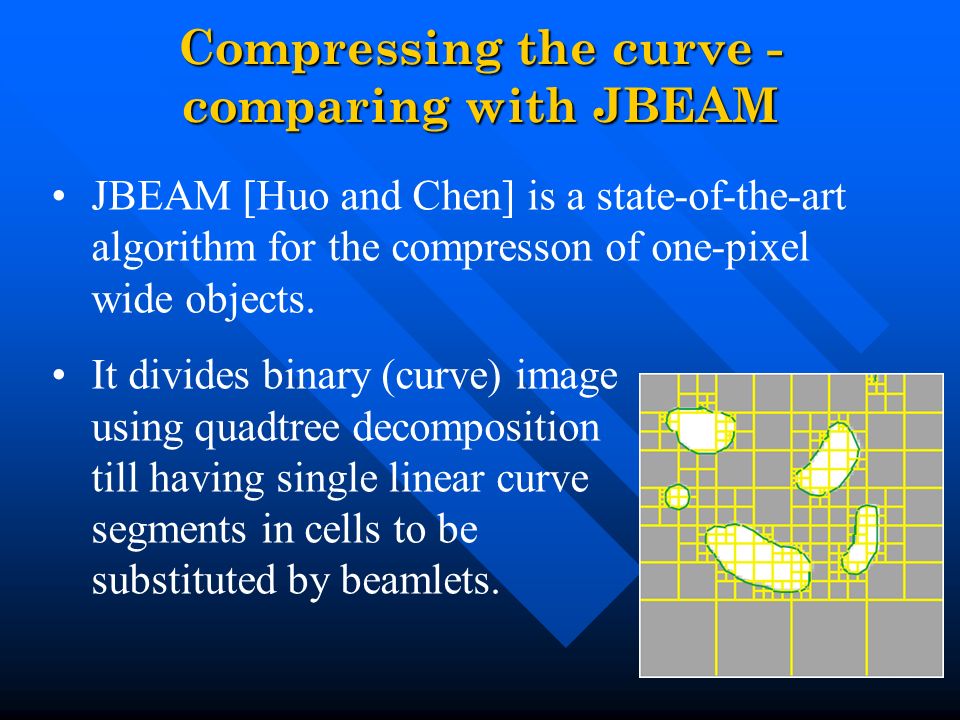 Compressing the curve - comparing with JBEAM

• JBEAM [Huo and Chen] is a state-of-the-art algorithm for the compresson of one-pixel wide objects.

• It divides binary (curve) image using quadtree decomposition till having single linear curve segments in cells to be substituted by beamlets.